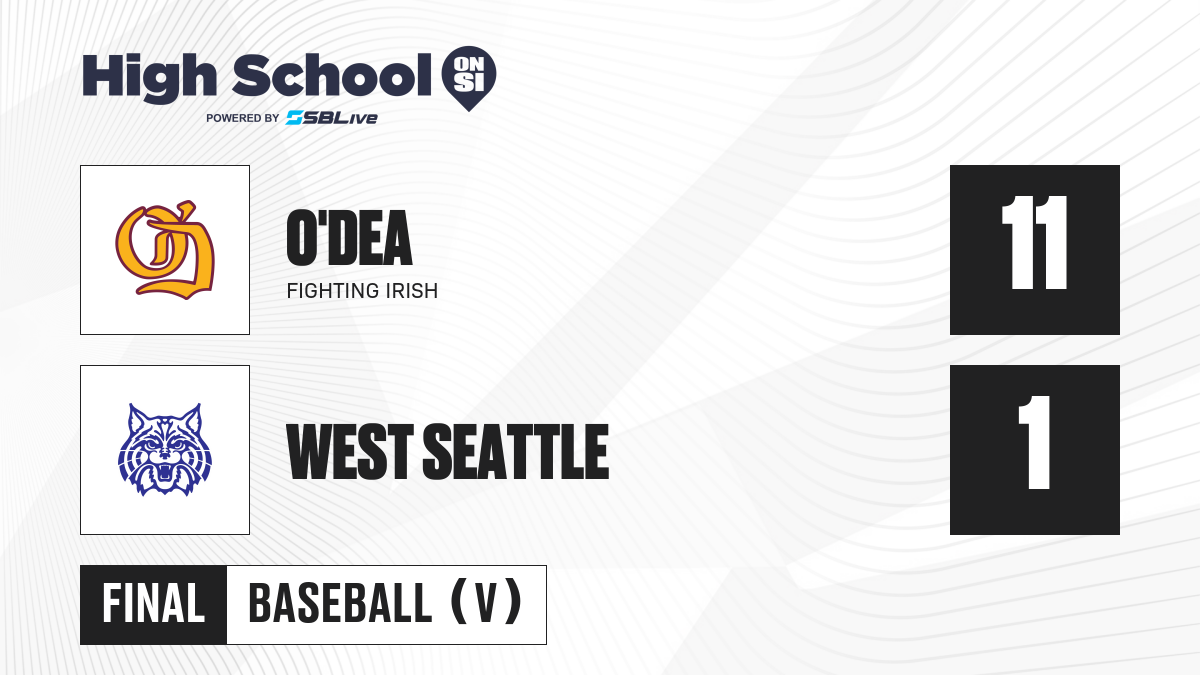 High School ON SI
POWERED BY SBLive

O'DEA
FIGHTING IRISH
11

WEST SEATTLE
1

FINAL BASEBALL (V)